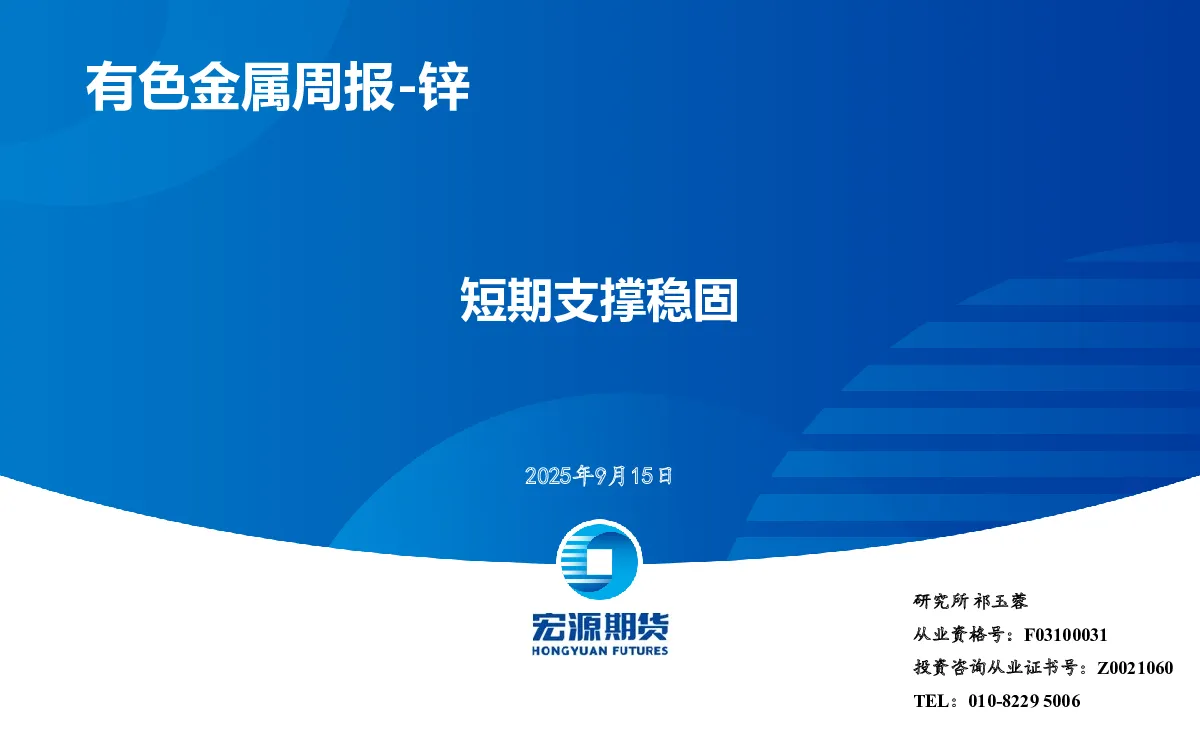 有色金属周报-锌

短期支撑稳固

2025年9月15日

宏源期货
HONGYUAN FUTURES

研究所 祁玉蓉
从业资格号：F03100031
投资咨询从业证书号：Z0021060
TEL：010-8229 5006